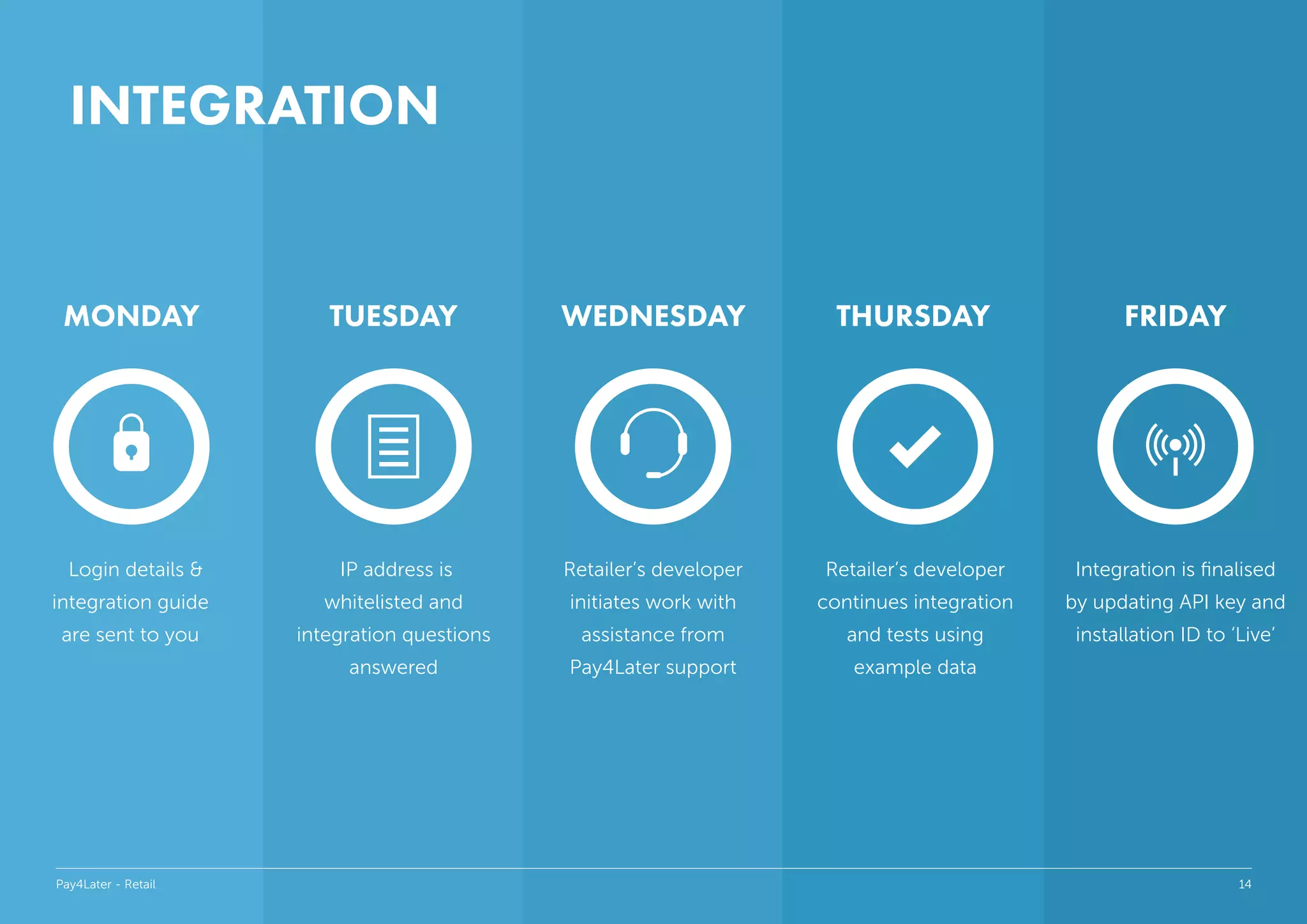 INTEGRATION

MONDAY

Login details & integration guide are sent to you

TUESDAY

IP address is whitelisted and integration questions answered

WEDNESDAY

Retailer's developer initiates work with assistance from Pay4Later support

THURSDAY

Retailer's developer continues integration and tests using example data

FRIDAY

Integration is finalised by updating API key and installation ID to 'Live'

Pay4Later - Retail

14